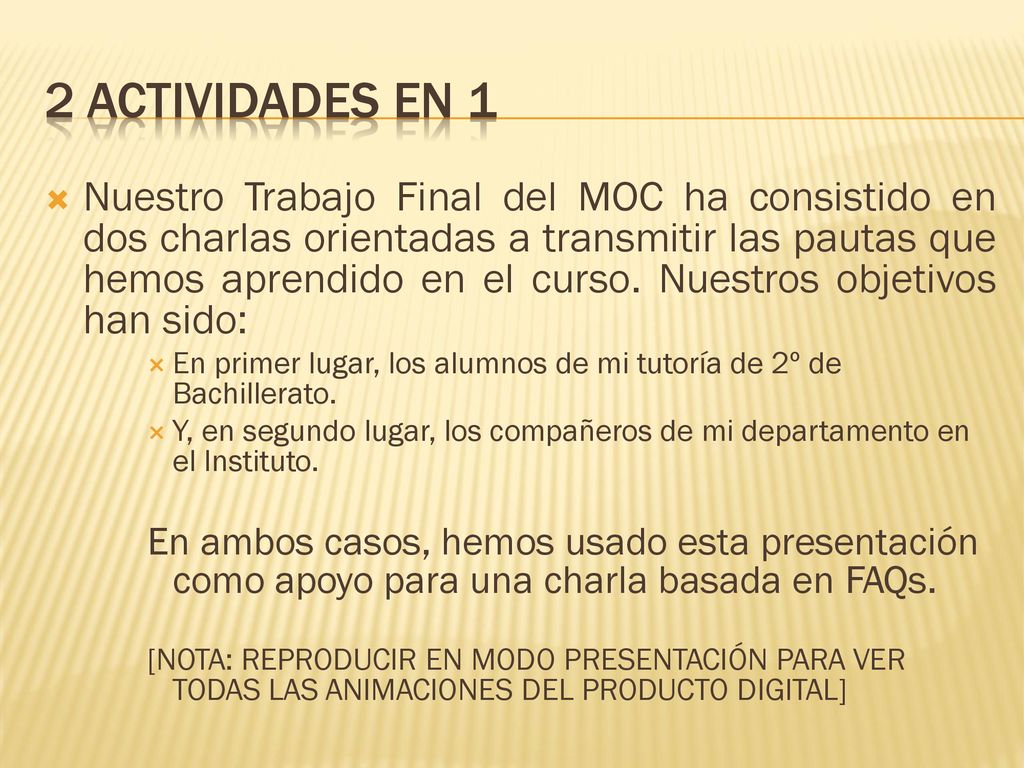 2 ACTIVIDADES EN 1

Nuestro Trabajo Final del MOC ha consistido en dos charlas orientadas a transmitir las pautas que hemos aprendido en el curso. Nuestros objetivos han sido:

En primer lugar, los alumnos de mi tutoría de 2º de Bachillerato.

Y, en segundo lugar, los compañeros de mi departamento en el Instituto.

En ambos casos, hemos usado esta presentación como apoyo para una charla basada en FAQs.

[NOTA: REPRODUCIR EN MODO PRESENTACIÓN PARA VER TODAS LAS ANIMACIONES DEL PRODUCTO DIGITAL]